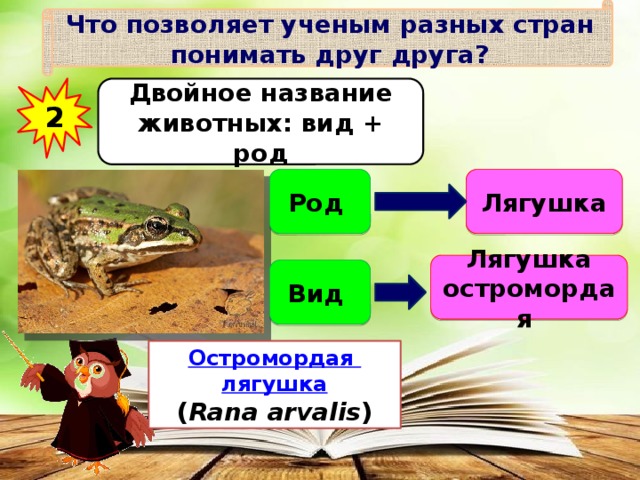 Что позволяет ученым разных стран понимать друг друга?

2

Двойное название животных: вид + род

Род

Лягушка

Вид

Лягушка остромордая

Остромордая лягушка
(Rana arvalis)